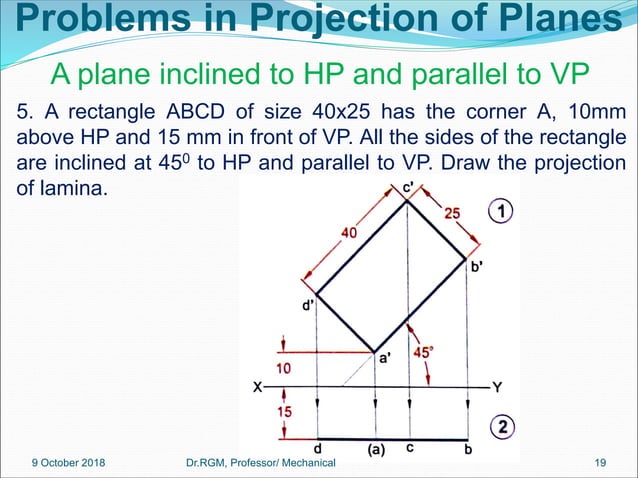 Problems in Projection of Planes

A plane inclined to HP and parallel to VP

5. A rectangle ABCD of size 40x25 has the corner A, 10mm above HP and 15 mm in front of VP. All the sides of the rectangle are inclined at $45^0$ to HP and parallel to VP. Draw the projection of lamina.

c'
25
1
40
b'
d'
a'
45°
10
X
Y
15
2
d
(a)
c
b

9 October 2018
Dr.RGM, Professor/ Mechanical
19